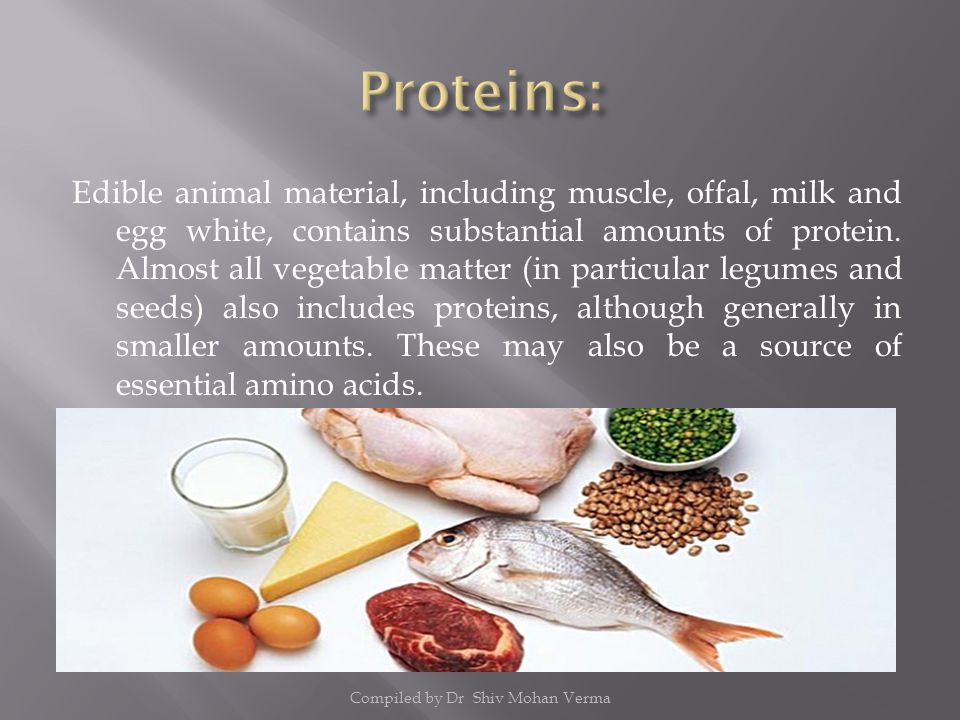 Proteins:

Edible animal material, including muscle, offal, milk and egg white, contains substantial amounts of protein. Almost all vegetable matter (in particular legumes and seeds) also includes proteins, although generally in smaller amounts. These may also be a source of essential amino acids.

Compiled by Dr Shiv Mohan Verma